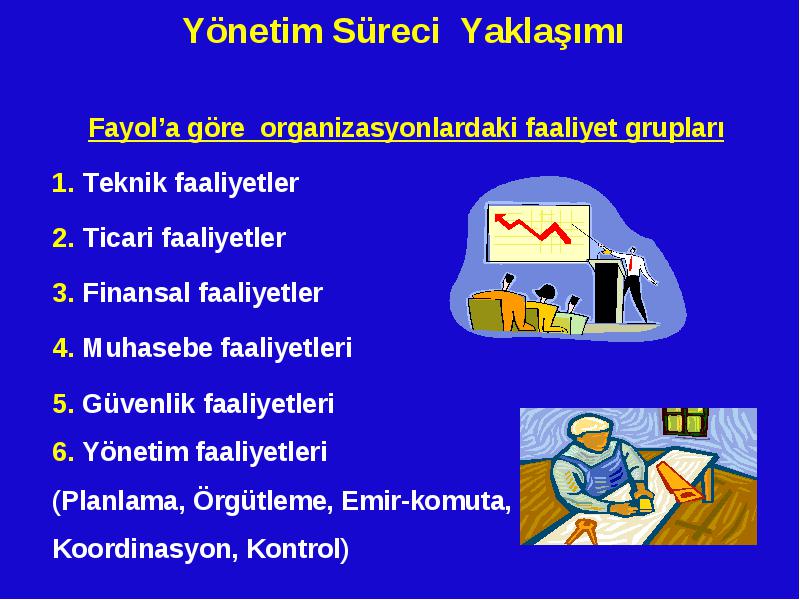 Yönetim Süreci Yaklaşımı

Fayol'a göre organizasyonlardaki faaliyet grupları

1. Teknik faaliyetler

2. Ticari faaliyetler

3. Finansal faaliyetler

4. Muhasebe faaliyetleri

5. Güvenlik faaliyetleri

6. Yönetim faaliyetleri

(Planlama, Örgütleme, Emir-komuta, Koordinasyon, Kontrol)